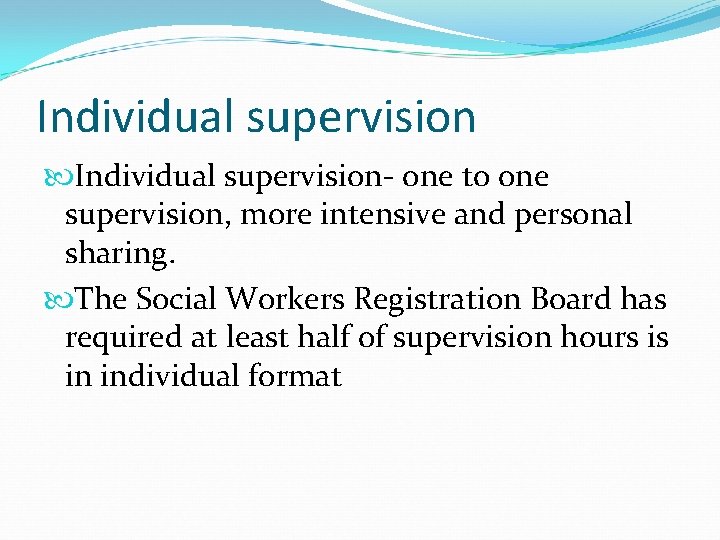 Individual supervision

Individual supervision- one to one supervision, more intensive and personal sharing.

The Social Workers Registration Board has required at least half of supervision hours is in individual format